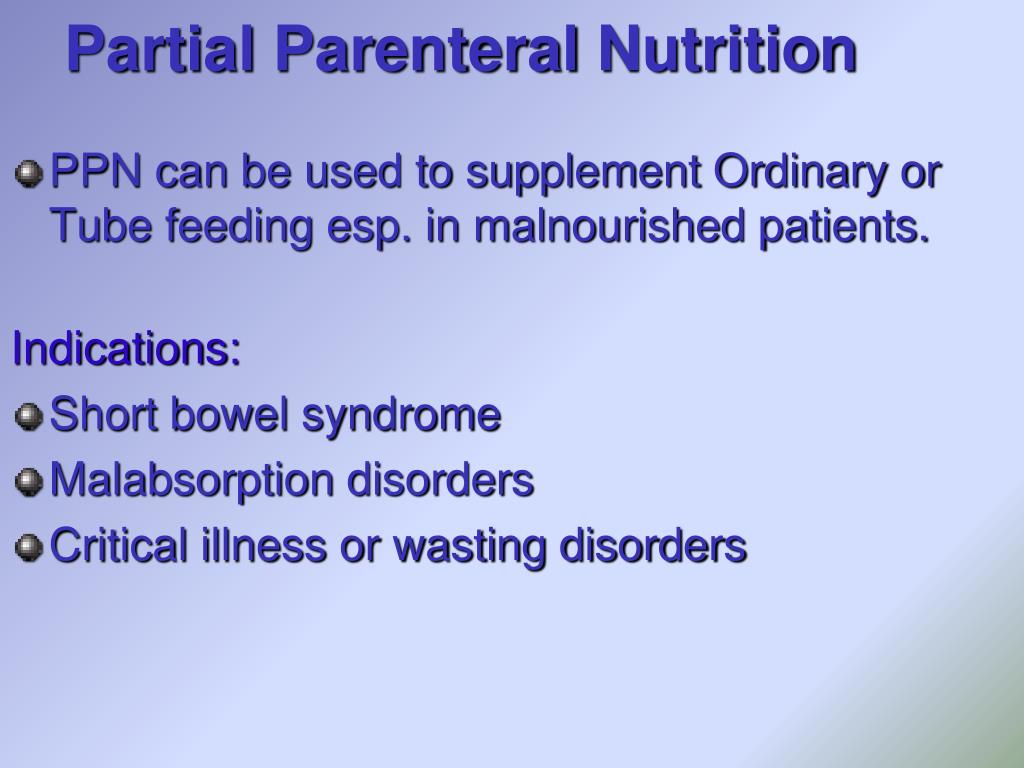 Partial Parenteral Nutrition

PPN can be used to supplement Ordinary or Tube feeding esp. in malnourished patients.

Indications:

Short bowel syndrome

Malabsorption disorders

Critical illness or wasting disorders